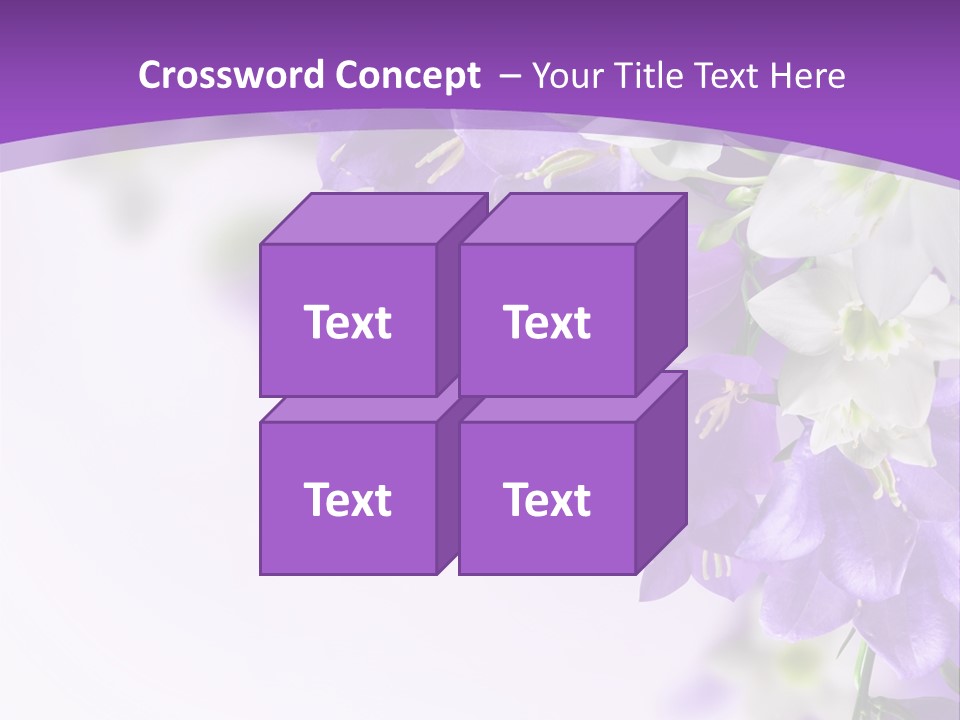 Crossword Concept – Your Title Text Here

Text

Text

Text

Text